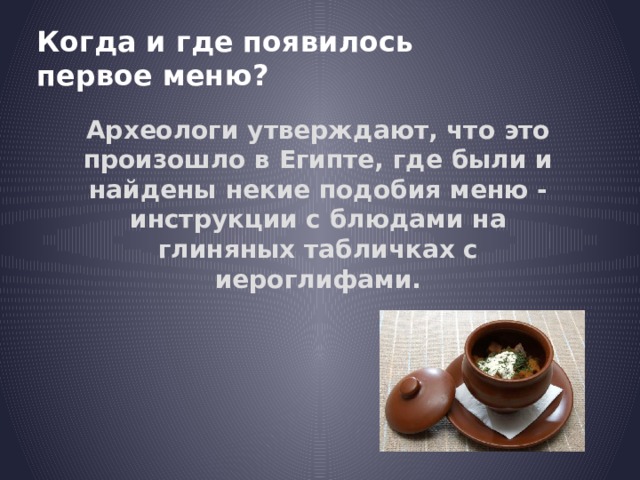 Когда и где появилось первое меню?

Археологи утверждают, что это произошло в Египте, где были и найдены некие подобия меню - инструкции с блюдами на глиняных табличках с иероглифами.